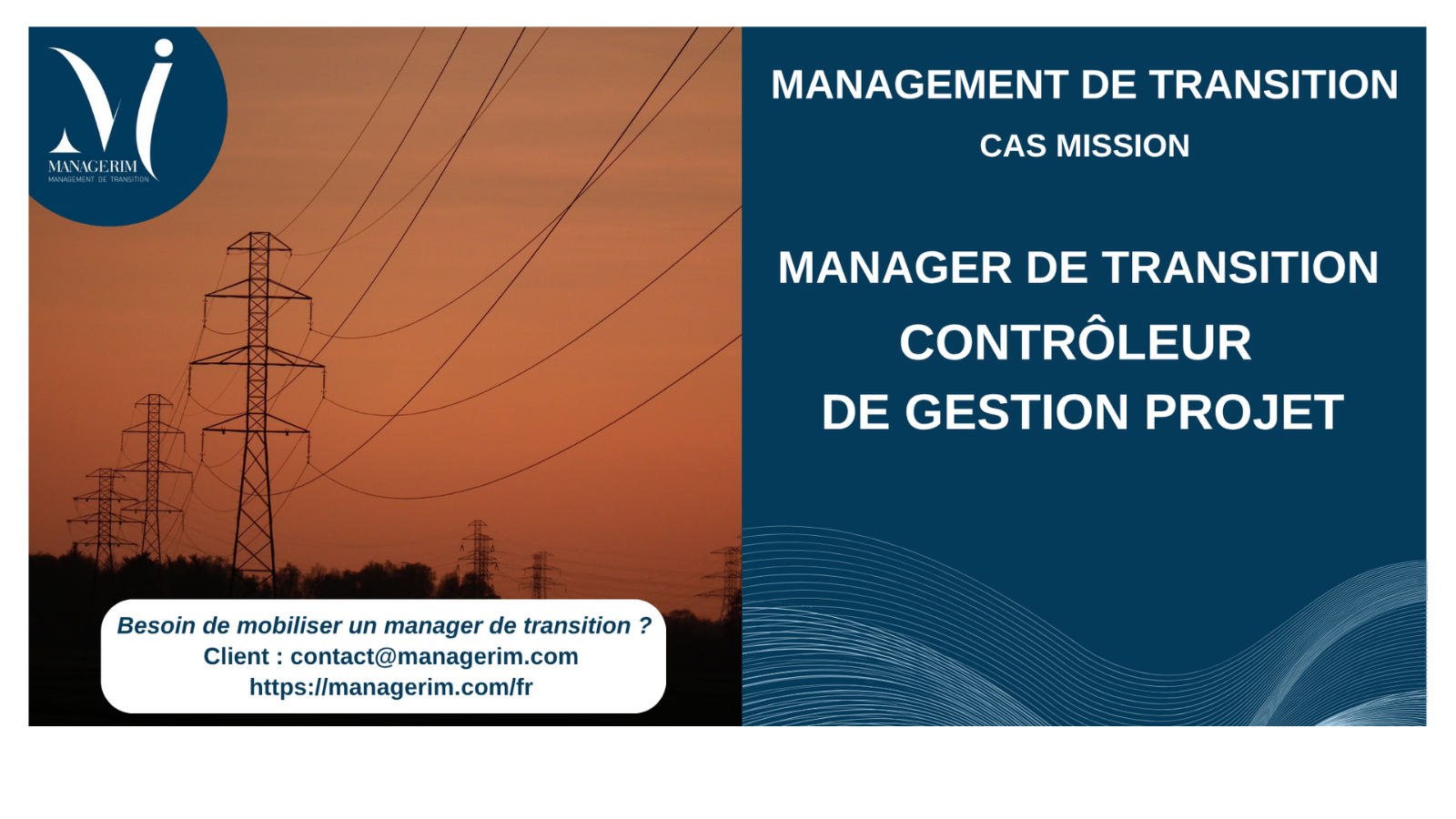 MANAGERIM
MANAGEMENT DE TRANSITION

MANAGEMENT DE TRANSITION
CAS MISSION

MANAGER DE TRANSITION
CONTRÔLEUR
DE GESTION PROJET

Besoin de mobiliser un manager de transition ?
Client : contact@managerim.com
https://managerim.com/fr